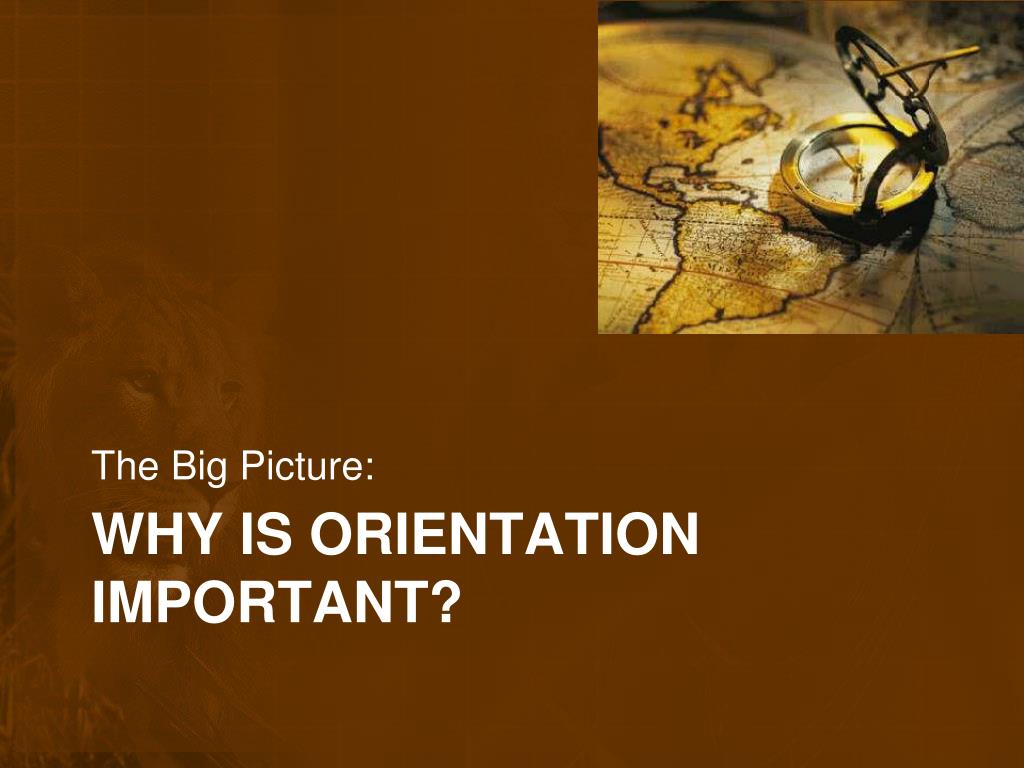 The Big Picture:

WHY IS ORIENTATION IMPORTANT?